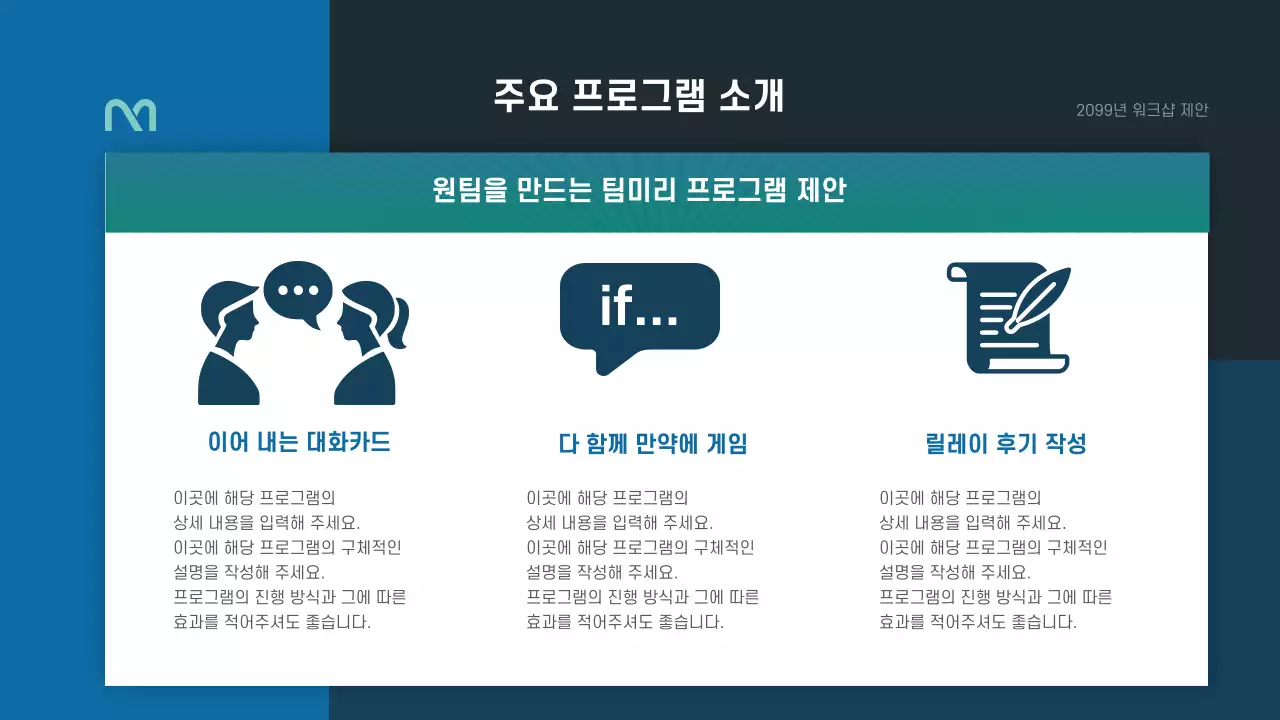 주요 프로그램 소개

2099년 워크샵 제안

원팀을 만드는 팀미리 프로그램 제안

if...

이어 내는 대화카드

이곳에 해당 프로그램의 상세 내용을 입력해 주세요. 이곳에 해당 프로그램의 구체적인 설명을 작성해 주세요. 프로그램의 진행 방식과 그에 따른 효과를 적어주셔도 좋습니다.

다 함께 만약에 게임

이곳에 해당 프로그램의 상세 내용을 입력해 주세요. 이곳에 해당 프로그램의 구체적인 설명을 작성해 주세요. 프로그램의 진행 방식과 그에 따른 효과를 적어주셔도 좋습니다.

릴레이 후기 작성

이곳에 해당 프로그램의 상세 내용을 입력해 주세요. 이곳에 해당 프로그램의 구체적인 설명을 작성해 주세요. 프로그램의 진행 방식과 그에 따른 효과를 적어주셔도 좋습니다.